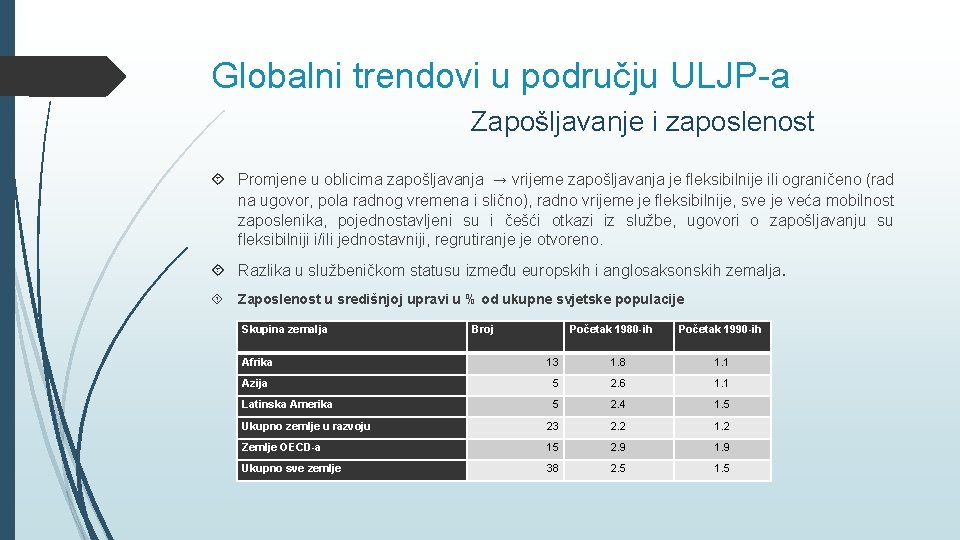 Globalni trendovi u području ULJP-a

Zapošljavanje i zaposlenost

Promjene u oblicima zapošljavanja → vrijeme zapošljavanja je fleksibilnije ili ograničeno (rad na ugovor, pola radnog vremena i slično), radno vrijeme je fleksibilnije, sve je veća mobilnost zaposlenika, pojednostavljeni su i češći otkazi iz službe, ugovori o zapošljavanju su fleksibilniji i/ili jednostavniji, regrutiranje je otvoreno.

Razlika u službeničkom statusu između europskih i anglosaksonskih zemalja.

Zaposlenost u središnjoj upravi u % od ukupne svjetske populacije

| Skupina zemalja | Broj | Početak 1980-ih | Početak 1990-ih |
|---|---|---|---|
| Afrika | 13 | 1.8 | 1.1 |
| Azija | 5 | 2.6 | 1.1 |
| Latinska Amerika | 5 | 2.4 | 1.5 |
| Ukupno zemlje u razvoju | 23 | 2.2 | 1.2 |
| Zemlje OECD-a | 15 | 2.9 | 1.9 |
| Ukupno sve zemlje | 38 | 2.5 | 1.5 |